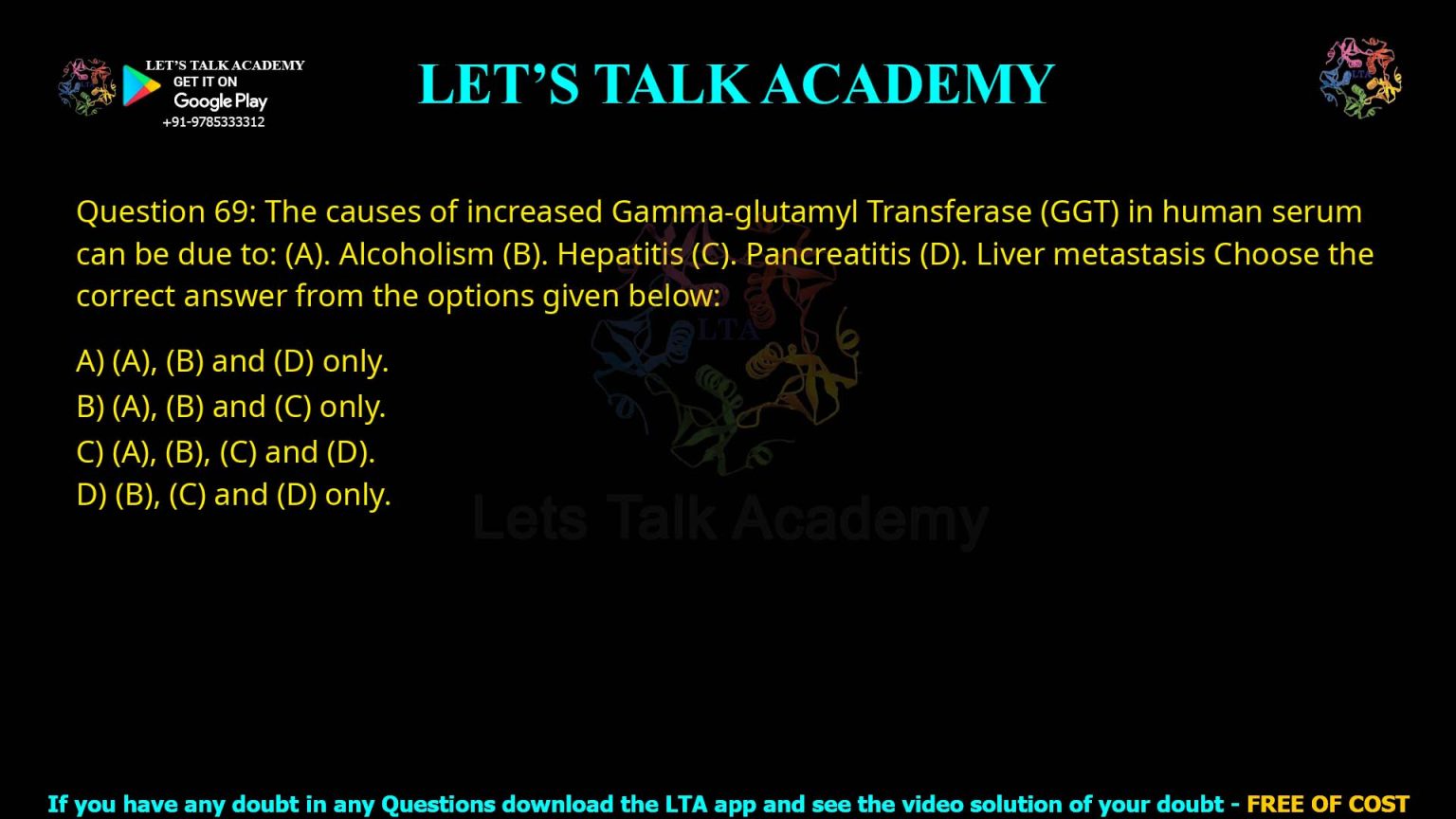 LET'S TALK ACADEMY
GET IT ON
Google Play
+91-9785333312

LET'S TALK ACADEMY

Question 69: The causes of increased Gamma-glutamyl Transferase (GGT) in human serum can be due to: (A). Alcoholism (B). Hepatitis (C). Pancreatitis (D). Liver metastasis Choose the correct answer from the options given below:

A) (A), (B) and (D) only.
B) (A), (B) and (C) only.
C) (A), (B), (C) and (D).
D) (B), (C) and (D) only.

LTA
Lets Talk Academy

If you have any doubt in any Questions download the LTA app and see the video solution of your doubt - FREE OF COST